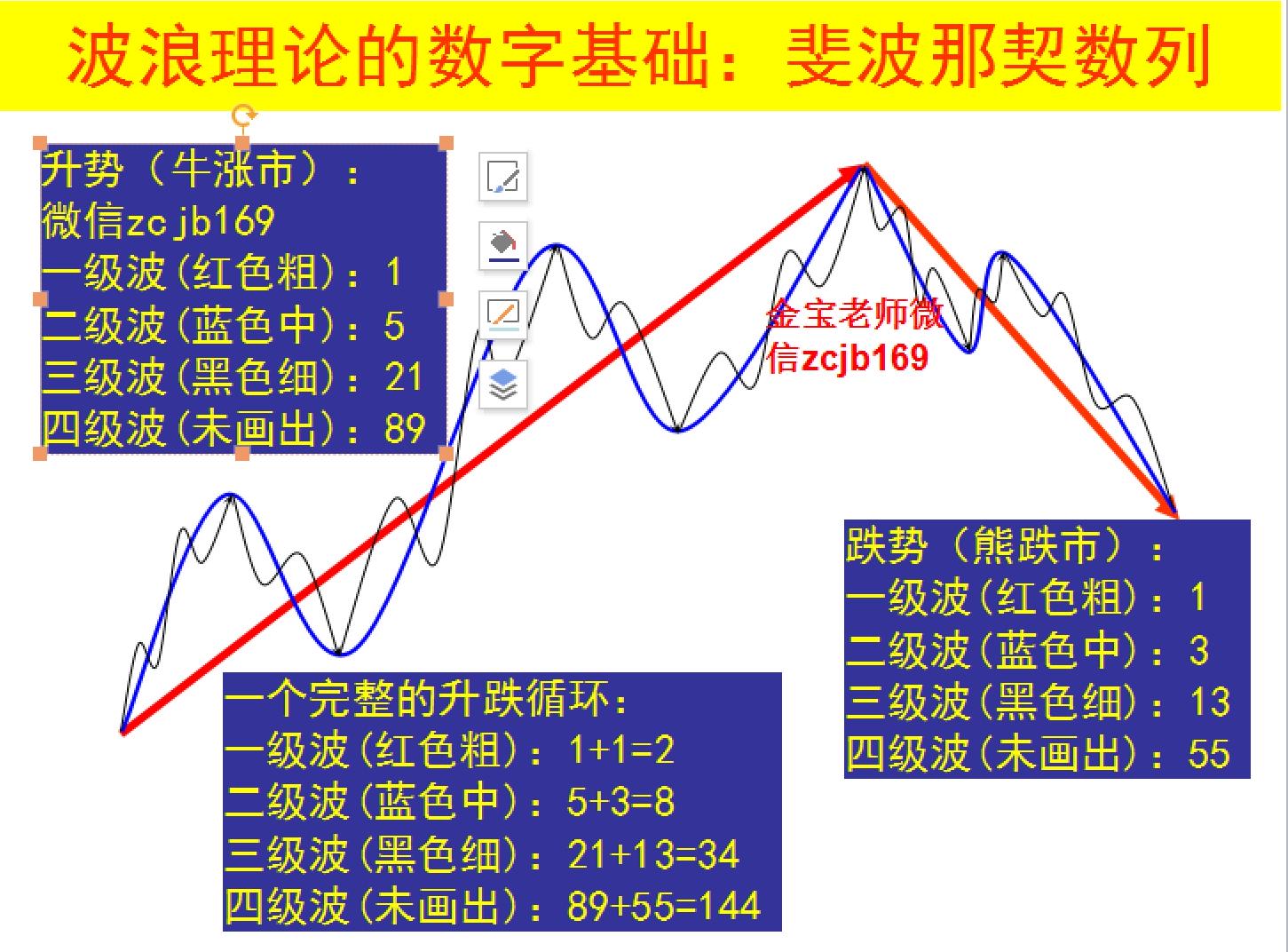 波浪理论的数字基础：斐波那契数列

升势（牛涨市）：
微信zcjb169
一级波(红色粗)：1
二级波(蓝色中)：5
三级波(黑色细)：21
四级波(未画出)：89

金宝老师微信zcjb169

跌势（熊跌市）：
一级波(红色粗)：1
二级波(蓝色中)：3
三级波(黑色细)：13
四级波(未画出)：55

一个完整的升跌循环：
一级波(红色粗)：1+1=2
二级波(蓝色中)：5+3=8
三级波(黑色细)：21+13=34
四级波(未画出)：89+55=144